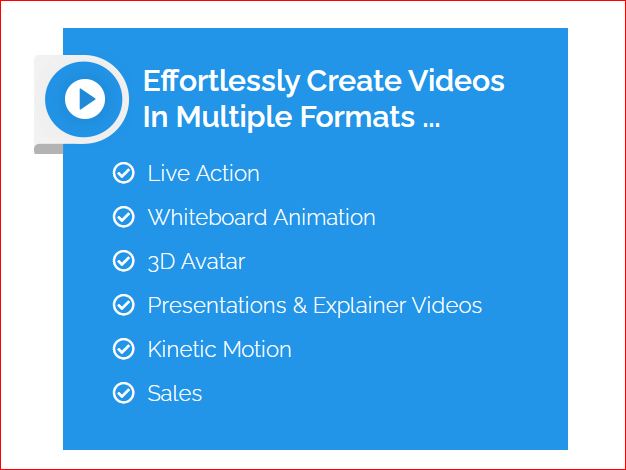 Effortlessly Create Videos In Multiple Formats ...

Live Action

Whiteboard Animation

3D Avatar

Presentations & Explainer Videos

Kinetic Motion

Sales